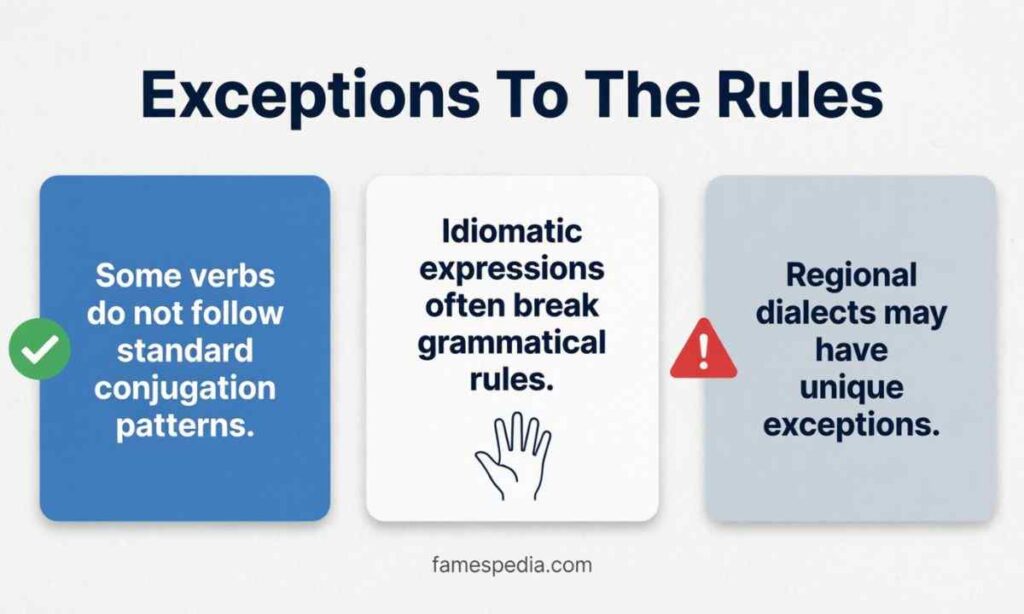 Exceptions To The Rules

Some verbs do not follow standard conjugation patterns.

Idiomatic expressions often break grammatical rules.

Regional dialects may have unique exceptions.

famespedia.com